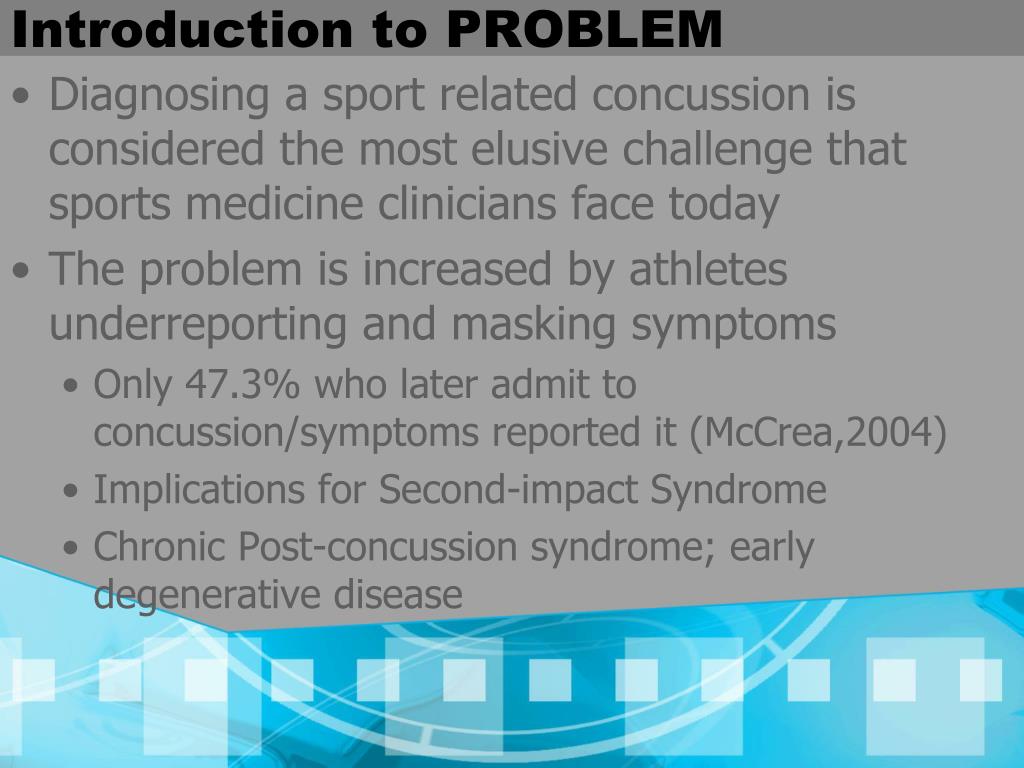 Introduction to PROBLEM

• Diagnosing a sport related concussion is considered the most elusive challenge that sports medicine clinicians face today

• The problem is increased by athletes underreporting and masking symptoms

• Only 47.3% who later admit to concussion/symptoms reported it (McCrea,2004)

• Implications for Second-impact Syndrome

• Chronic Post-concussion syndrome; early degenerative disease